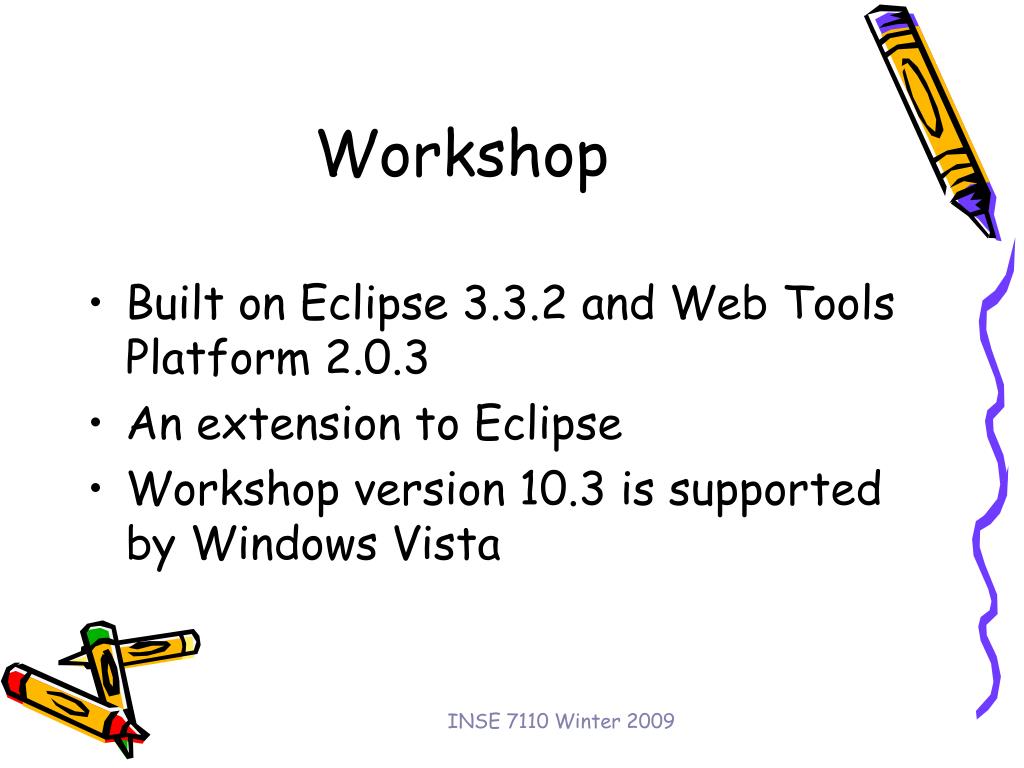 Workshop

• Built on Eclipse 3.3.2 and Web Tools Platform 2.0.3
• An extension to Eclipse
• Workshop version 10.3 is supported by Windows Vista

INSE 7110 Winter 2009